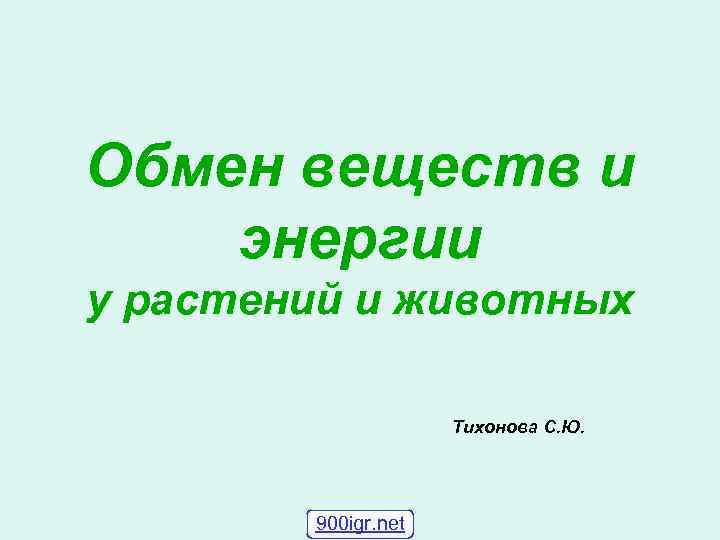 Обмен веществ и энергии
у растений и животных

Тихонова С.Ю.

900igr.net